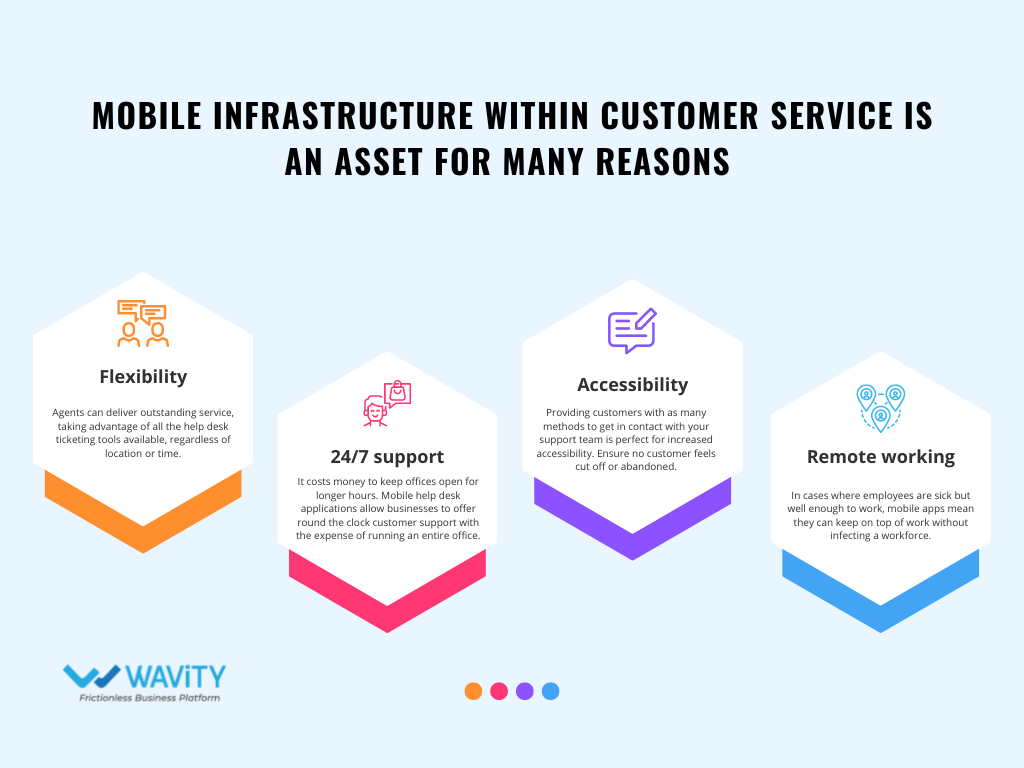 MOBILE INFRASTRUCTURE WITHIN CUSTOMER SERVICE IS AN ASSET FOR MANY REASONS

Flexibility

Agents can deliver outstanding service, taking advantage of all the help desk ticketing tools available, regardless of location or time.

24/7 support

It costs money to keep offices open for longer hours. Mobile help desk applications allow businesses to offer round the clock customer support with the expense of running an entire office.

Accessibility

Providing customers with as many methods to get in contact with your support team is perfect for increased accessibility. Ensure no customer feels cut off or abandoned.

Remote working

In cases where employees are sick but well enough to work, mobile apps mean they can keep on top of work without infecting a workforce.

WAViTY
Frictionless Business Platform